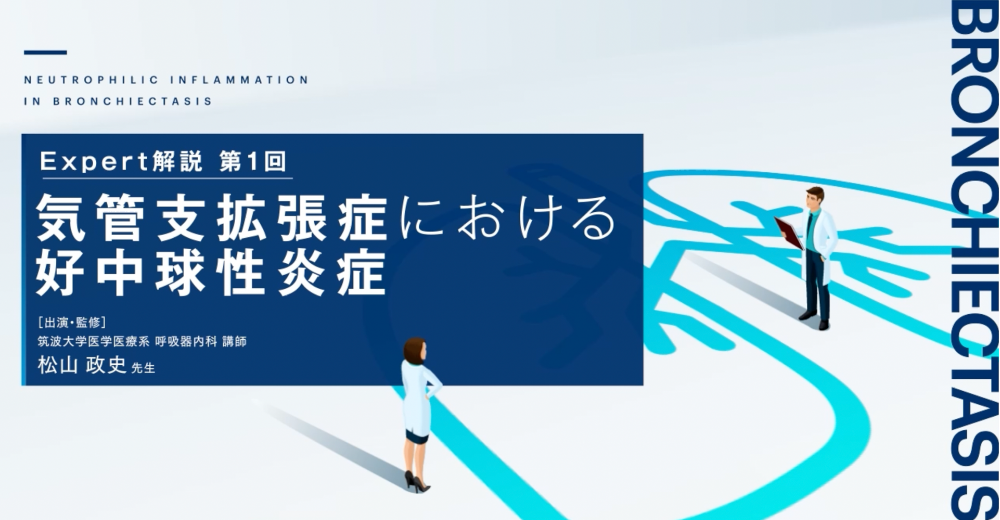 NEUTROPHILIC INFLAMMATION IN BRONCHIECTASIS

Expert解説 第1回

気管支拡張症における好中球性炎症

[出演・監修]
筑波大学医学医療系 呼吸器内科 講師
松山 政史 先生

BRONCHIECTASIS